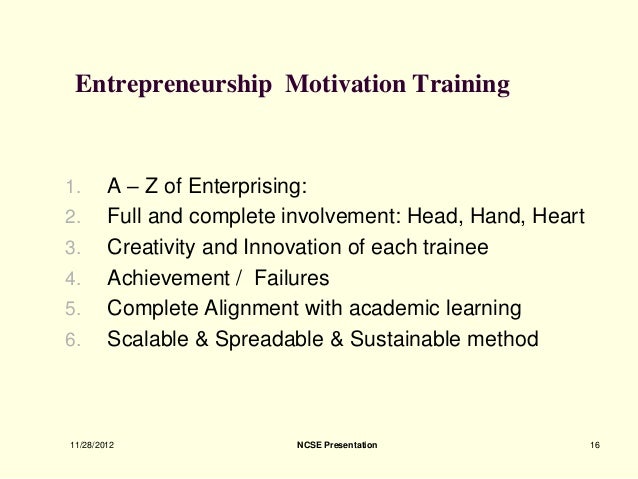 Entrepreneurship Motivation Training

1. A – Z of Enterprising:
2. Full and complete involvement: Head, Hand, Heart
3. Creativity and Innovation of each trainee
4. Achievement / Failures
5. Complete Alignment with academic learning
6. Scalable & Spreadable & Sustainable method

11/28/2012
NCSE Presentation
16